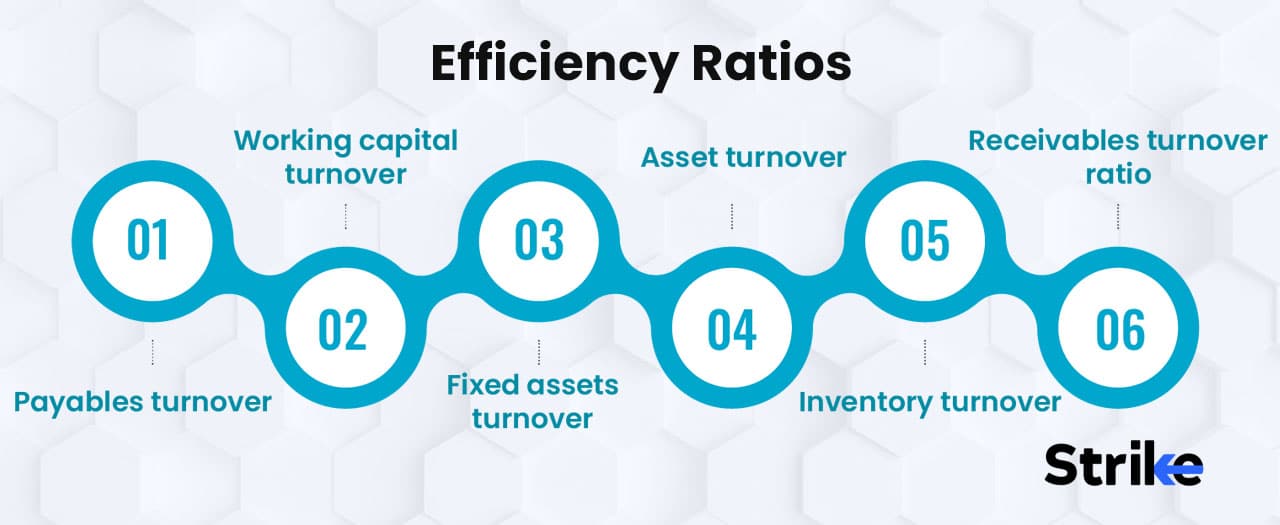 Efficiency Ratios

01
Payables turnover

02
Working capital turnover

03
Fixed assets turnover

04
Asset turnover

05
Inventory turnover

06
Receivables turnover ratio

Strike